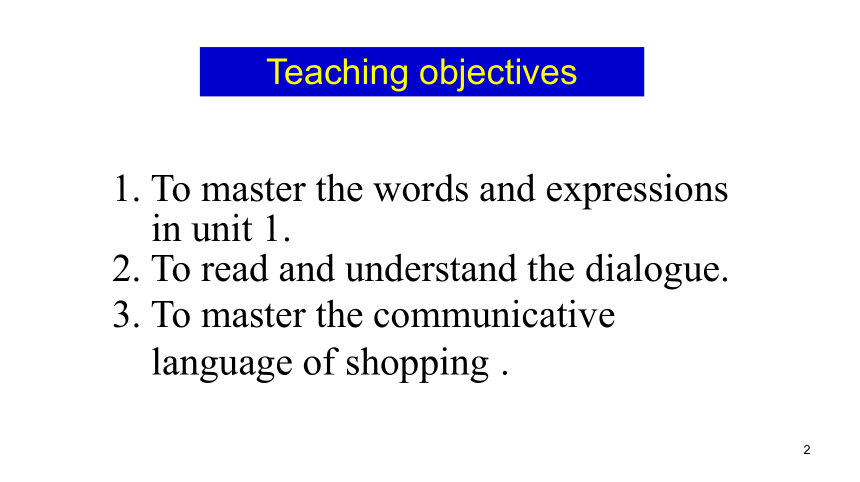 Teaching objectives

1. To master the words and expressions in unit 1.
2. To read and understand the dialogue.
3. To master the communicative language of shopping .

2